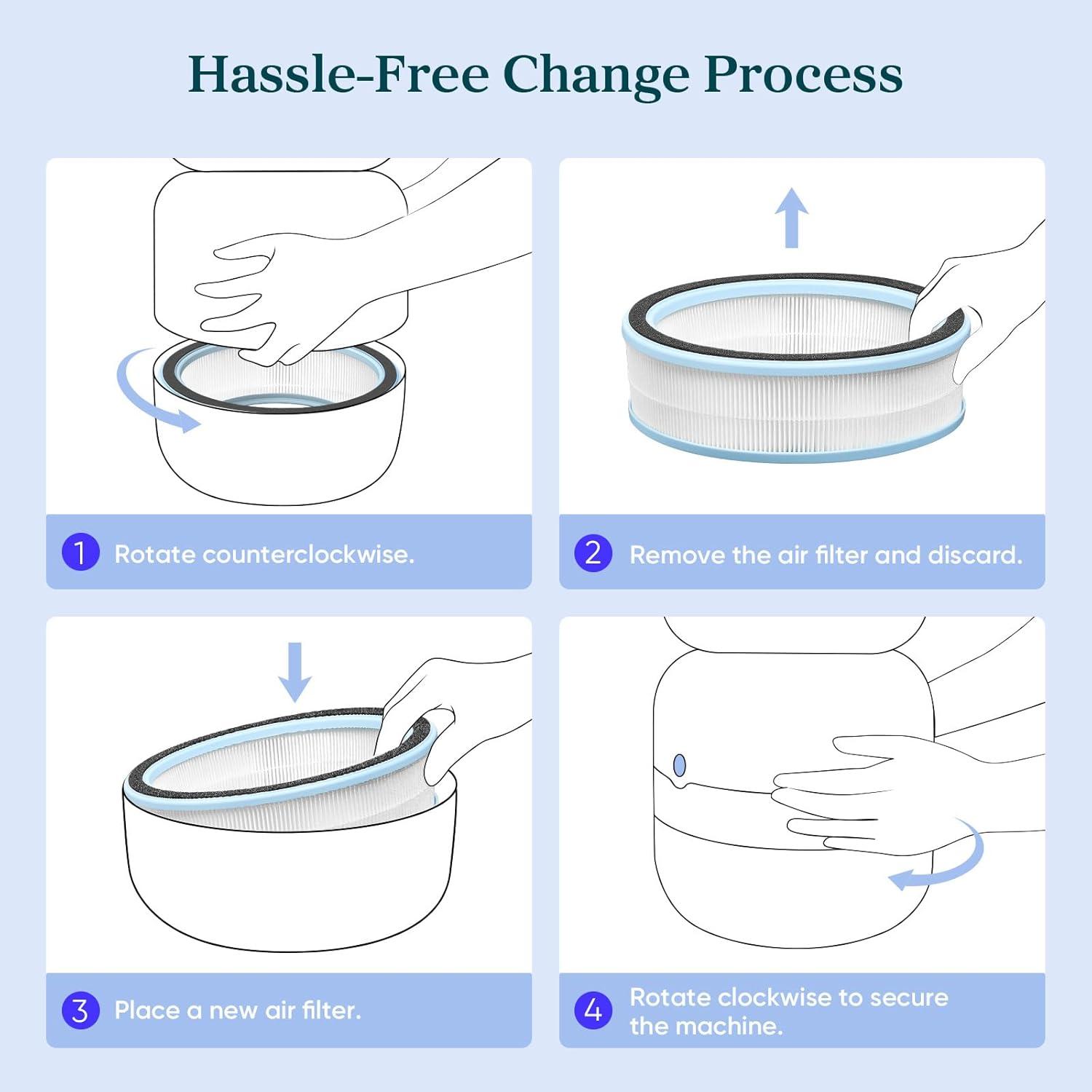 Hassle-Free Change Process

1 Rotate counterclockwise.

2 Remove the air filter and discard.

3 Place a new air filter.

4 Rotate clockwise to secure the machine.